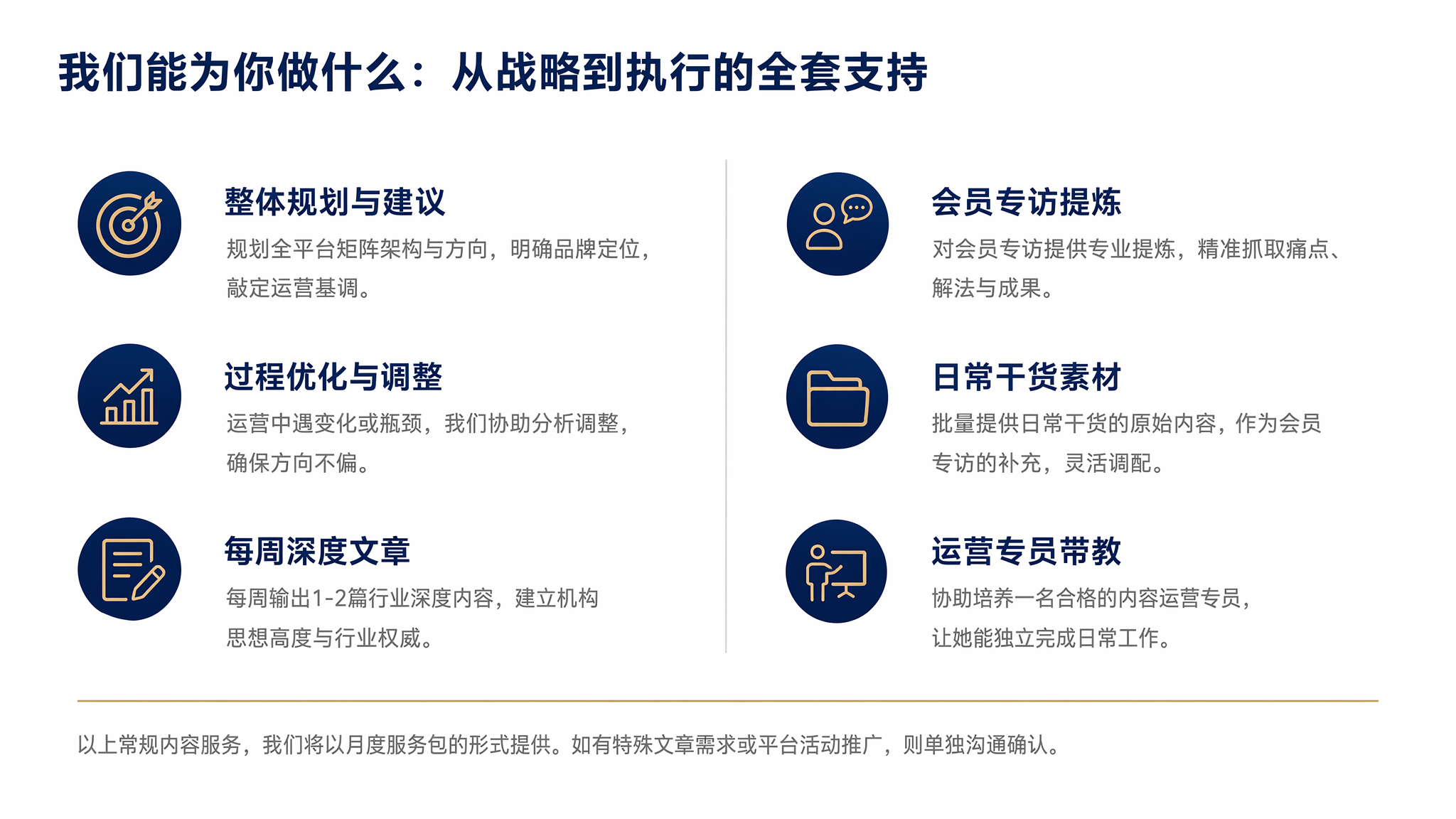 我们能为你做什么：从战略到执行的全套支持

整体规划与建议

规划全平台矩阵架构与方向，明确品牌定位，敲定运营基调。

过程优化与调整

运营中遇变化或瓶颈，我们协助分析调整，确保方向不偏。

每周深度文章

每周输出1-2篇行业深度内容，建立机构思想高度与行业权威。

会员专访提炼

对会员专访提供专业提炼，精准抓取痛点、解法与成果。

日常干货素材

批量提供日常干货的原始内容，作为会员专访的补充，灵活调配。

运营专员带教

协助培养一名合格的内容运营专员，让她能独立完成日常工作。

以上常规内容服务，我们将以月度服务包的形式提供。如有特殊文章需求或平台活动推广，则单独沟通确认。